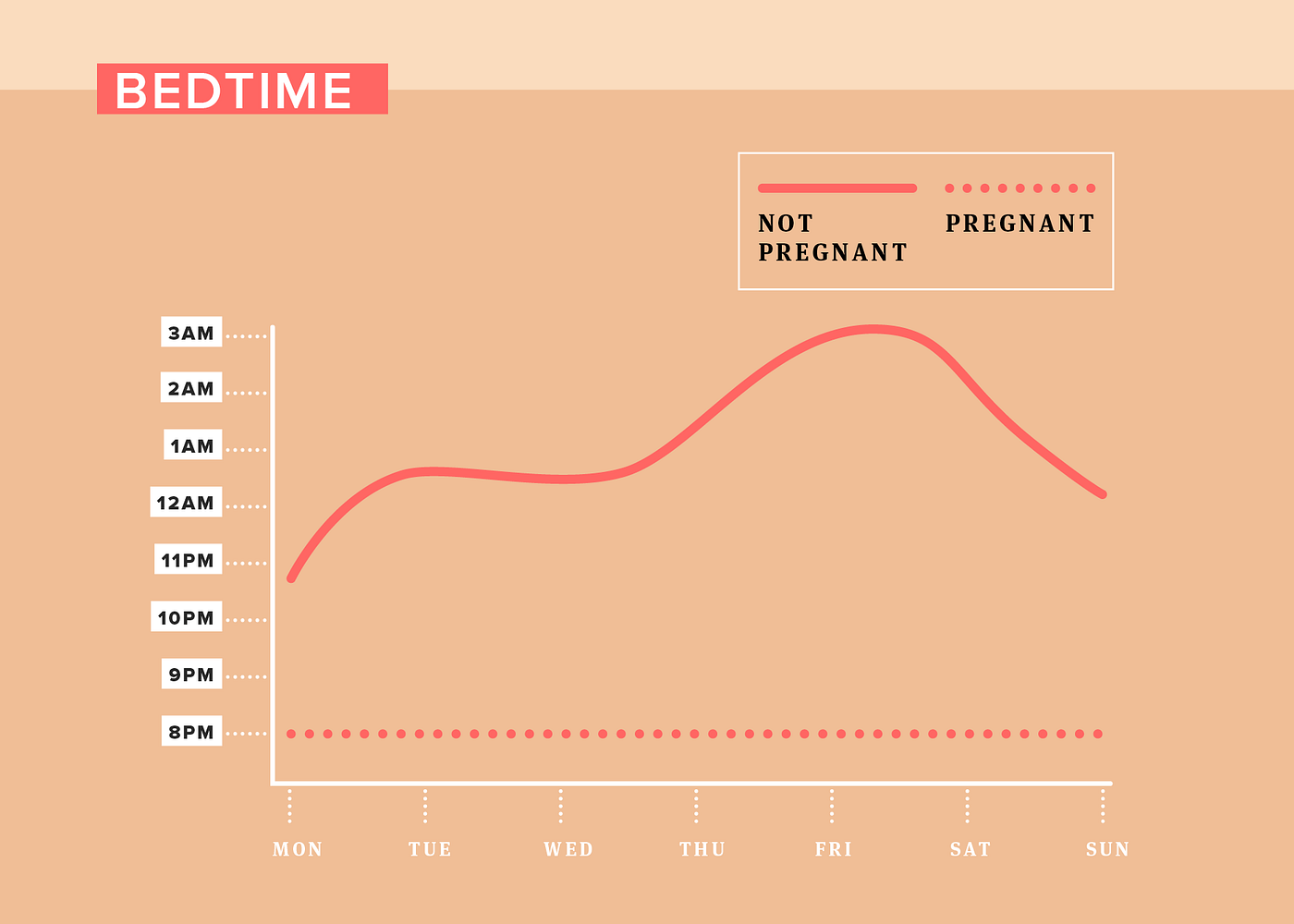 BEDTIME

NOT PREGNANT

PREGNANT

3AM
2AM
1AM
12AM
11PM
10PM
9PM
8PM

MON TUE WED THU FRI SAT SUN